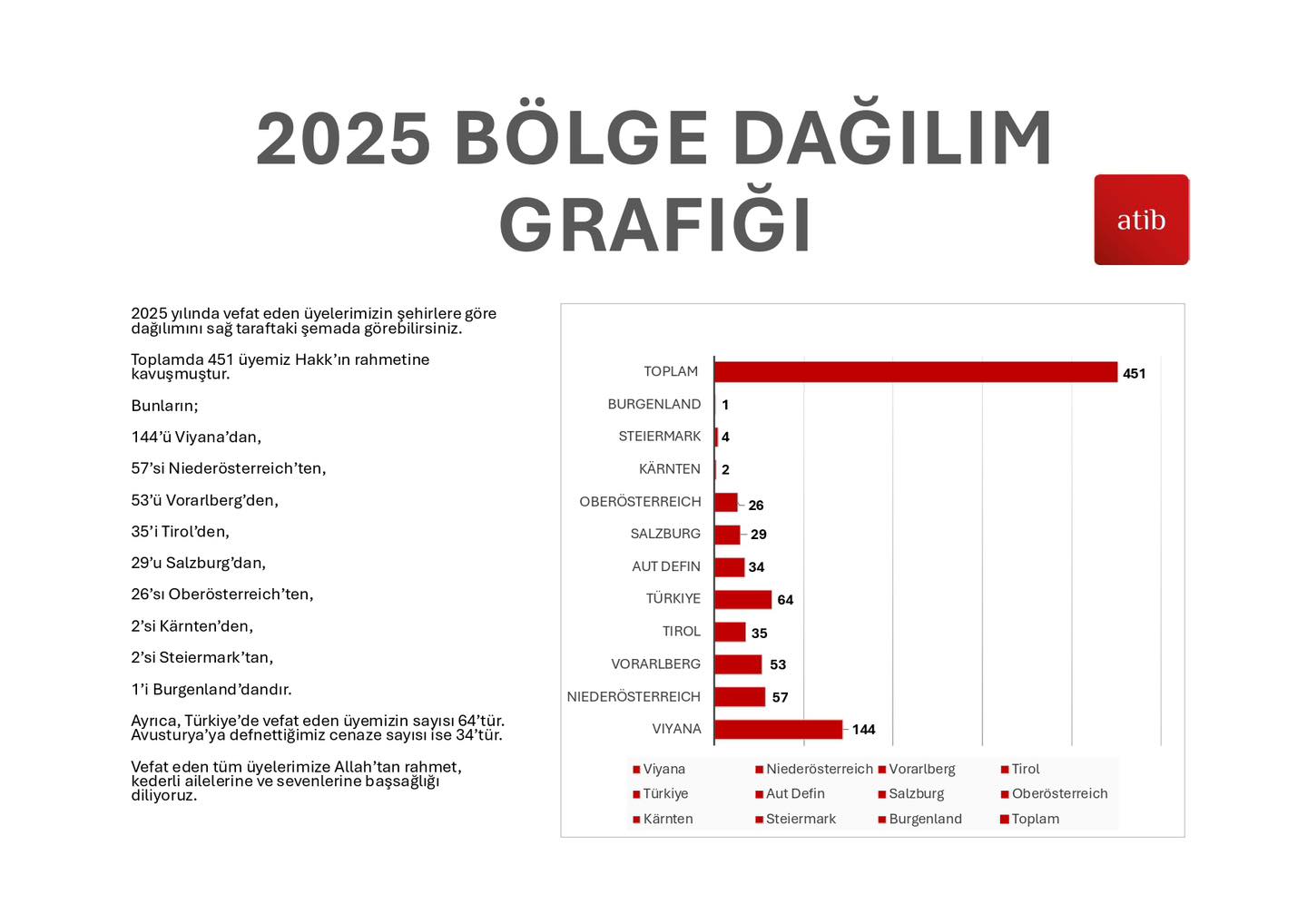 2025 BÖLGE DAĞILIM GRAFIĞI

atib

2025 yılında vefat eden üyelerimizin şehirlere göre dağılımını sağ taraftaki şemada görebilirsiniz.

Toplamda 451 üyemiz Hakk'ın rahmetine kavuşmuştur.

Bunların;

144'ü Viyana'dan,

57'si Niederösterreich'ten,

53'ü Vorarlberg'den,

35'i Tirol'den,

29'u Salzburg'dan,

26'sı Oberösterreich'ten,

2'si Kärnten'den,

2'si Steiermark'tan,

1'i Burgenland'dandır.

Ayrıca, Türkiye'de vefat eden üyemizin sayısı 64'tür. Avusturya'ya defnettiğimiz cenaze sayısı ise 34'tür.

Vefat eden tüm üyelerimize Allah'tan rahmet, kederli ailelerine ve sevenlerine başsağlığı diliyoruz.

TOPLAM 451
BURGENLAND 1
STEIERMARK 4
KÄRNTEN 2
OBERÖSTERREICH 26
SALZBURG 29
AUT DEFIN 34
TÜRKIYE 64
TIROL 35
VORARLBERG 53
NIEDERÖSTERREICH 57
VIYANA 144

Viyana
Niederösterreich
Vorarlberg
Tirol
Türkiye
Aut Defin
Salzburg
Oberösterreich
Kärnten
Steiermark
Burgenland
Toplam